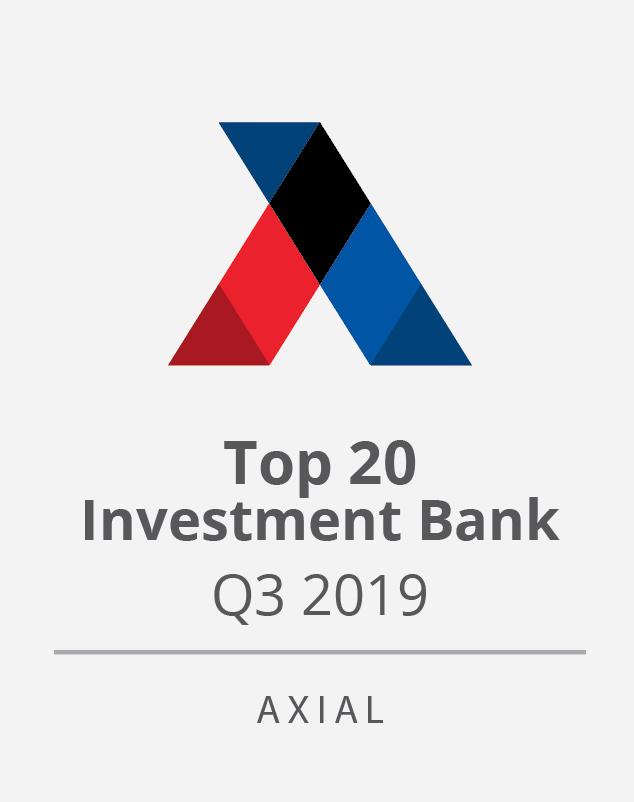 Top 20
Investment Bank
Q3 2019

AXIAL